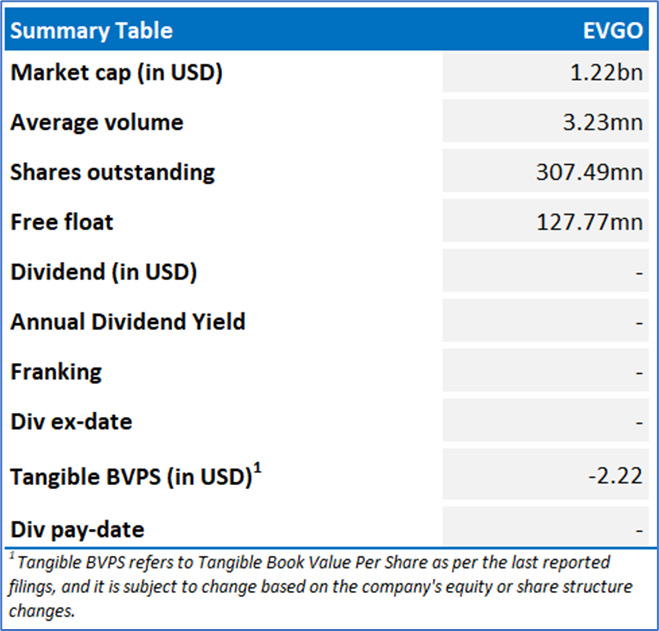 | Summary Table | EVGO |
|---|---|
| Market cap (in USD) | 1.22bn |
| Average volume | 3.23mn |
| Shares outstanding | 307.49mn |
| Free float | 127.77mn |
| Dividend (in USD) | - |
| Annual Dividend Yield | - |
| Franking | - |
| Div ex-date | - |
| Tangible BVPS (in USD)$^1$ | -2.22 |
| Div pay-date | - |

$^1$ Tangible BVPS refers to Tangible Book Value Per Share as per the last reported filings, and it is subject to change based on the company's equity or share structure changes.